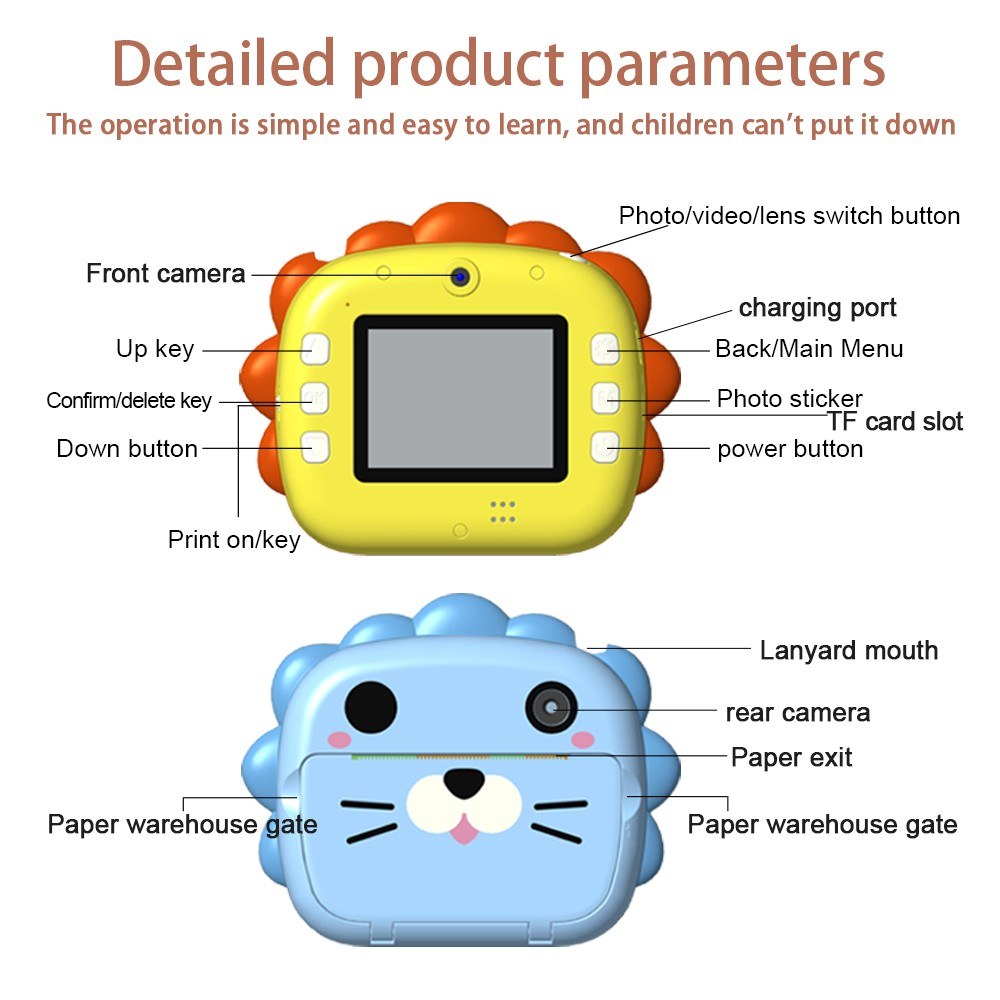 Detailed product parameters

The operation is simple and easy to learn, and children can't put it down

Photo/video/lens switch button

Front camera

charging port

Up key

Back/Main Menu

Confirm/delete key

Photo sticker

TF card slot

Down button

power button

Print on/key

Lanyard mouth

rear camera

Paper exit

Paper warehouse gate

Paper warehouse gate